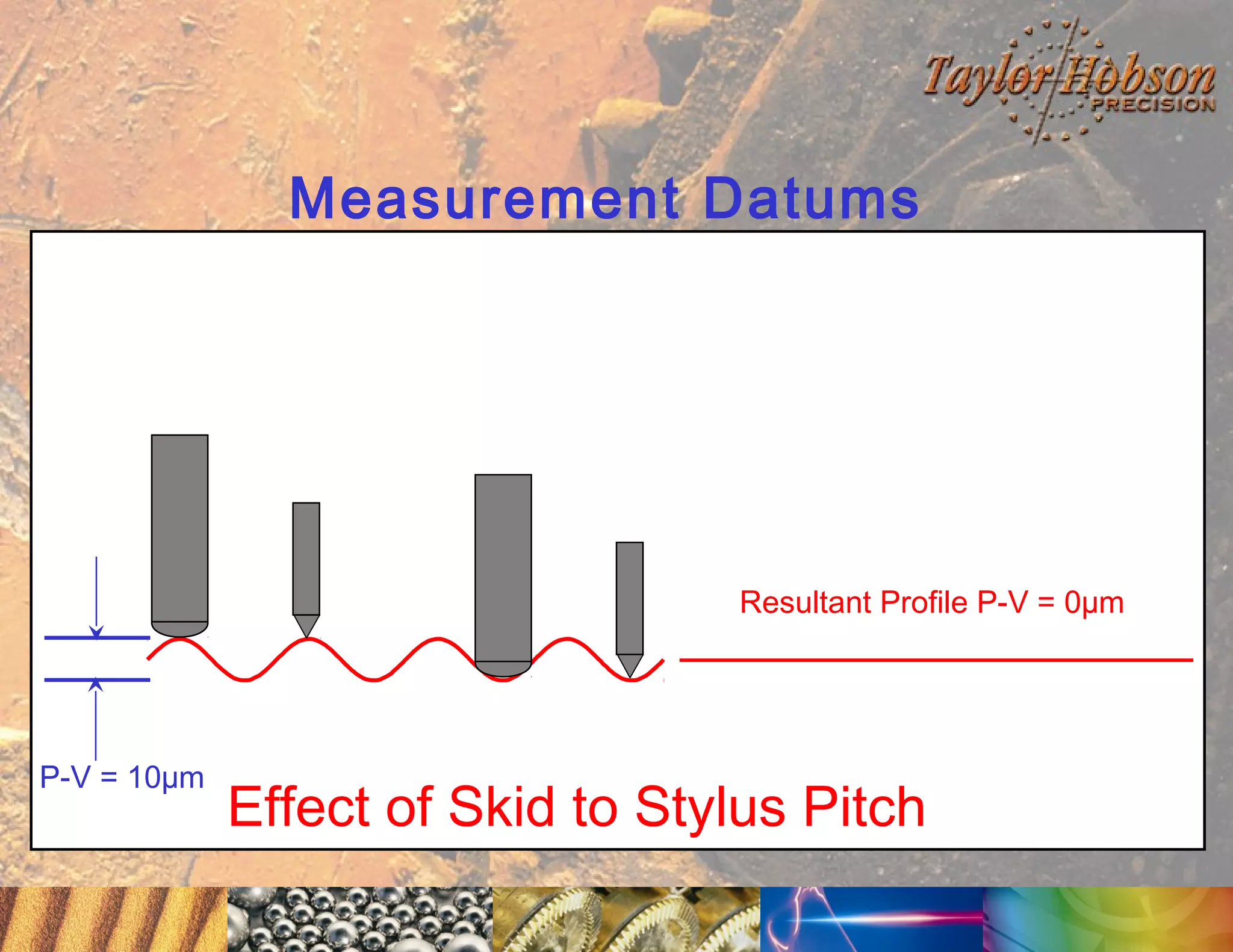 Taylor Hobson
PRECISION

Measurement Datums

Resultant Profile P-V = 0μm

P-V = 10μm

Effect of Skid to Stylus Pitch